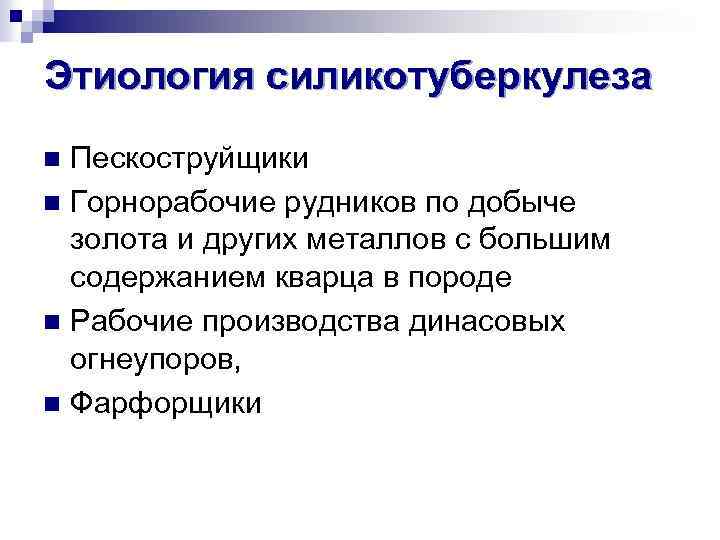 Этиология силикотуберкулеза

- Пескоструйщики
- Горнорабочие рудников по добыче золота и других металлов с большим содержанием кварца в породе
- Рабочие производства динасовых огнеупоров,
- Фарфорщики